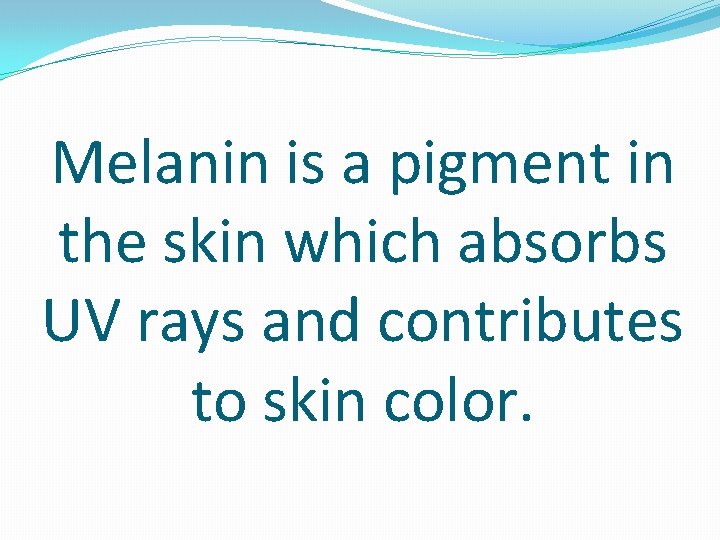 Melanin is a pigment in the skin which absorbs UV rays and contributes to skin color.